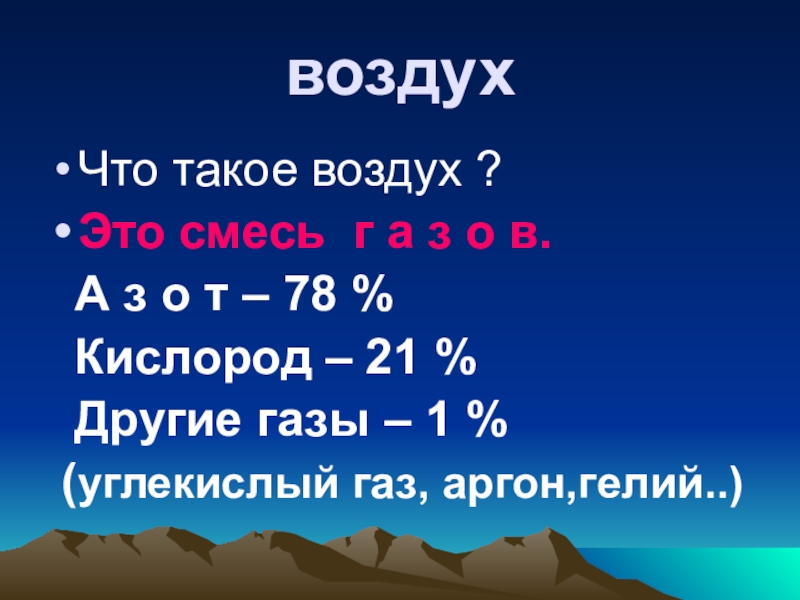 воздух

• Что такое воздух ?

• Это смесь г а з о в.

А з о т – 78 %

Кислород – 21 %

Другие газы – 1 %

(углекислый газ, аргон,гелий..)